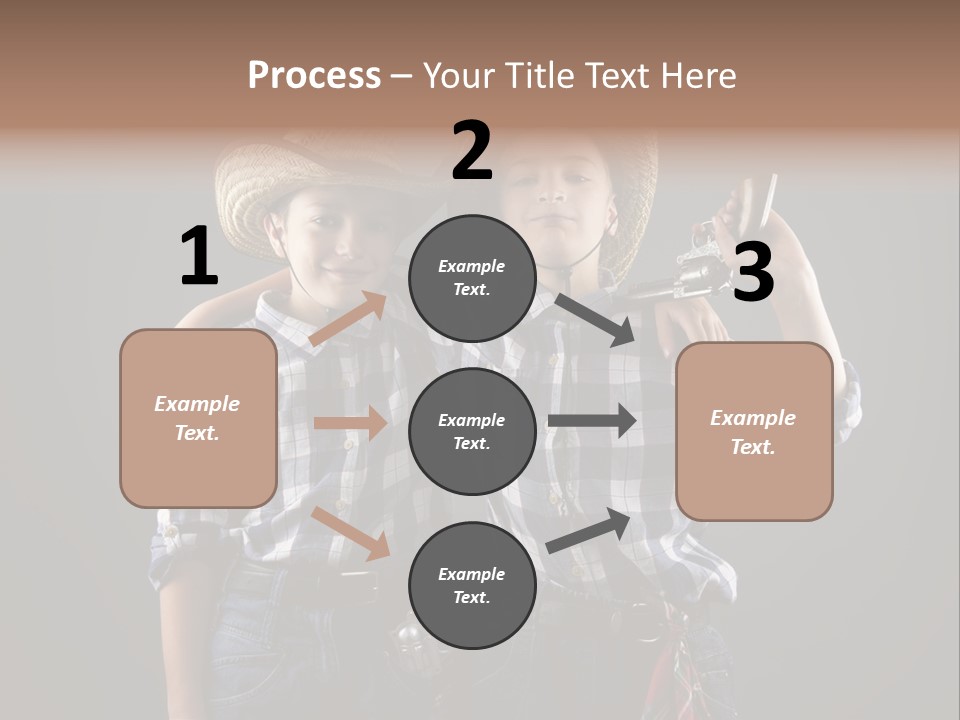 Process – Your Title Text Here

1

Example Text.

2

Example Text.

Example Text.

Example Text.

3

Example Text.